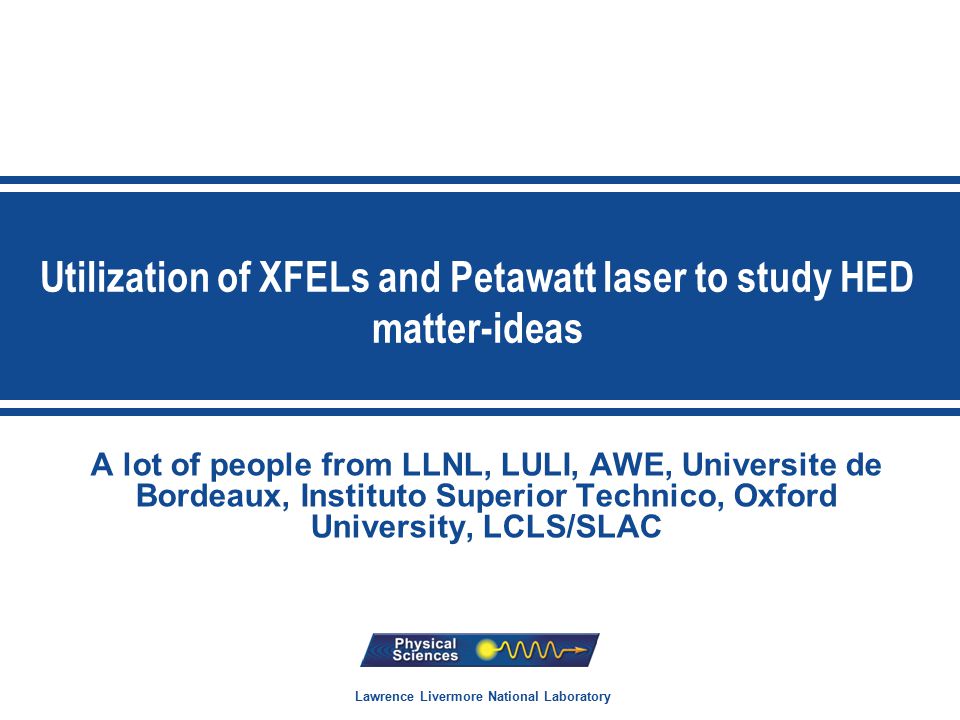 Utilization of XFELs and Petawatt laser to study HED matter-ideas

A lot of people from LLNL, LULI, AWE, Universite de Bordeaux, Instituto Superior Technico, Oxford University, LCLS/SLAC

Physical Sciences

Lawrence Livermore National Laboratory